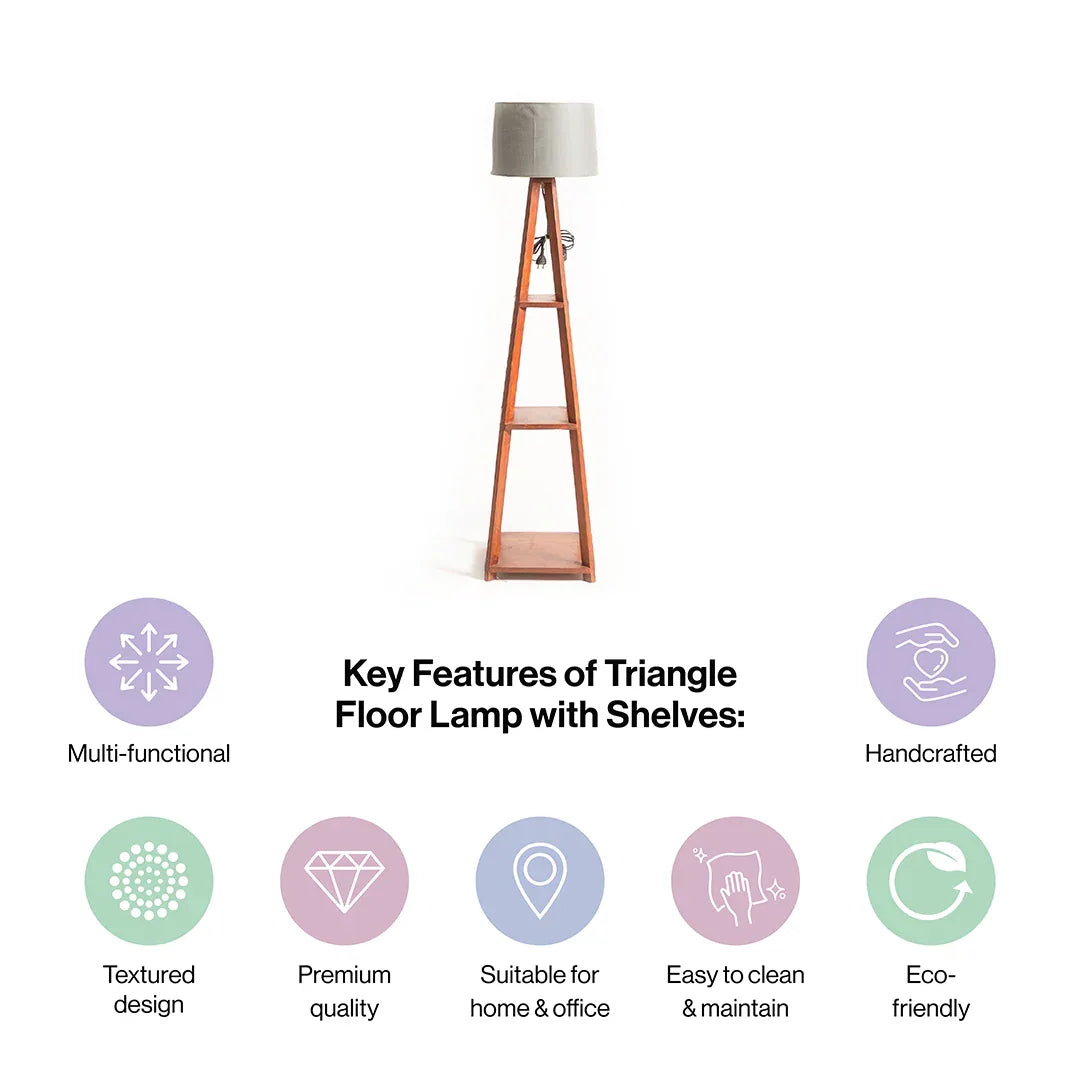 Multi-functional

Key Features of Triangle Floor Lamp with Shelves:

Handcrafted

Textured design

Premium quality

Suitable for home & office

Easy to clean & maintain

Eco-friendly